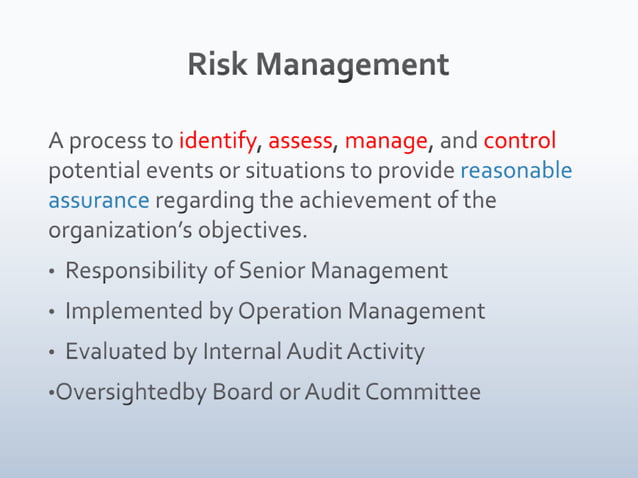 Risk Management

A process to identify, assess, manage, and control potential events or situations to provide reasonable assurance regarding the achievement of the organization's objectives.

• Responsibility of Senior Management
• Implemented by Operation Management
• Evaluated by Internal Audit Activity
•Oversightedby Board or Audit Committee